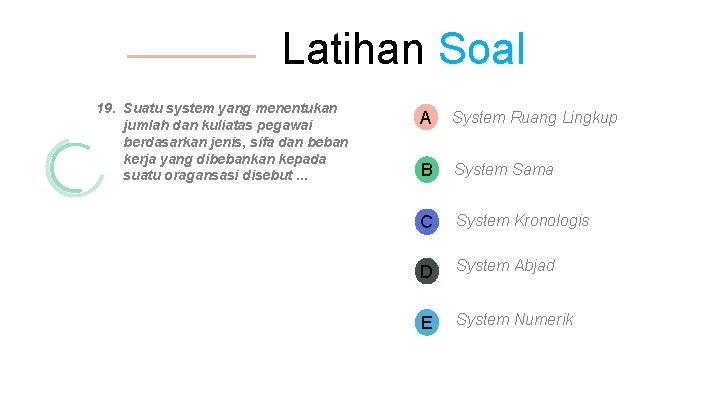 Latihan Soal

19. Suatu system yang menentukan jumlah dan kuliatas pegawai berdasarkan jenis, sifa dan beban kerja yang dibebankan kepada suatu oragansasi disebut ...

A System Ruang Lingkup

B System Sama

C System Kronologis

D System Abjad

E System Numerik